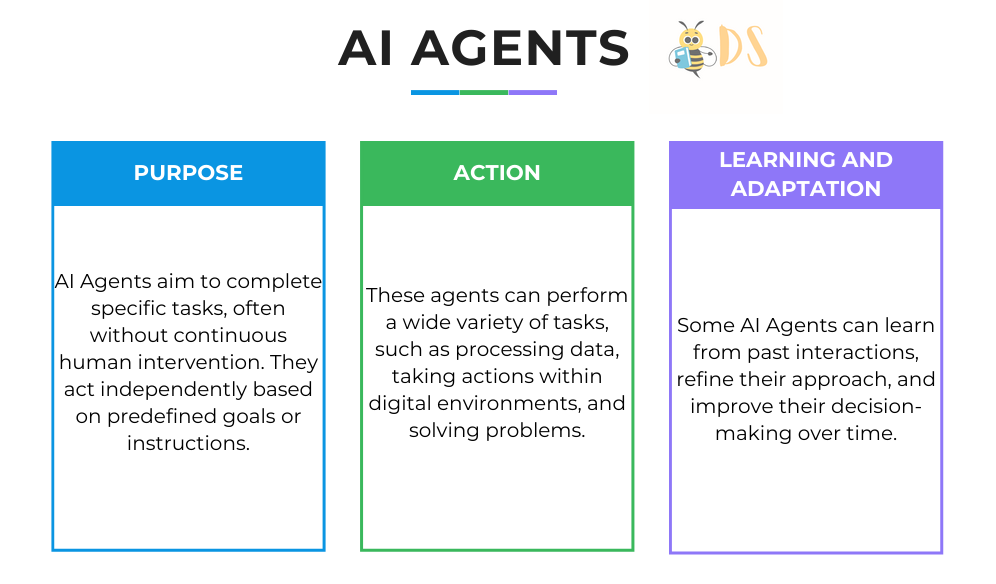 AI AGENTS

DS

PURPOSE

AI Agents aim to complete specific tasks, often without continuous human intervention. They act independently based on predefined goals or instructions.

ACTION

These agents can perform a wide variety of tasks, such as processing data, taking actions within digital environments, and solving problems.

LEARNING AND ADAPTATION

Some AI Agents can learn from past interactions, refine their approach, and improve their decision-making over time.